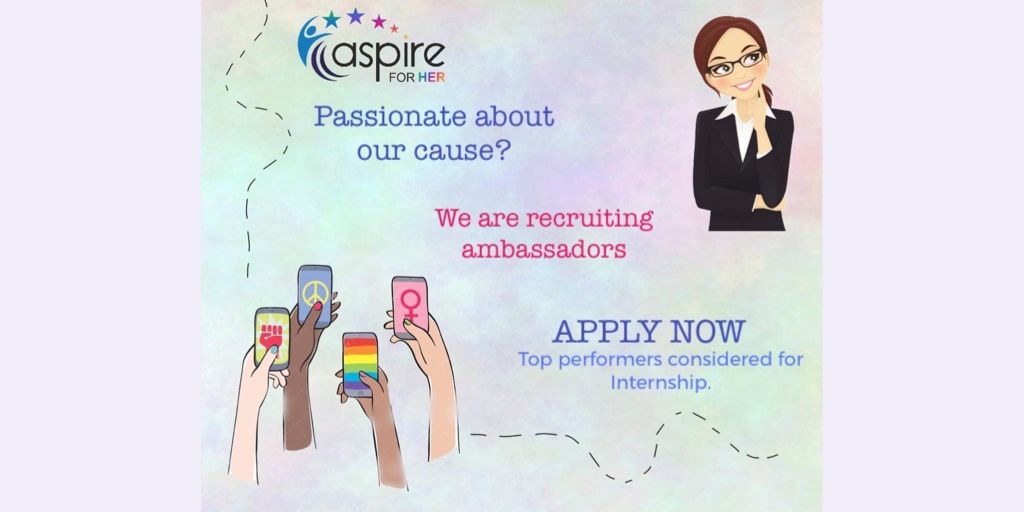 aspire
FOR HER

Passionate about our cause?

We are recruiting ambassadors

APPLY NOW
Top performers considered for Internship.